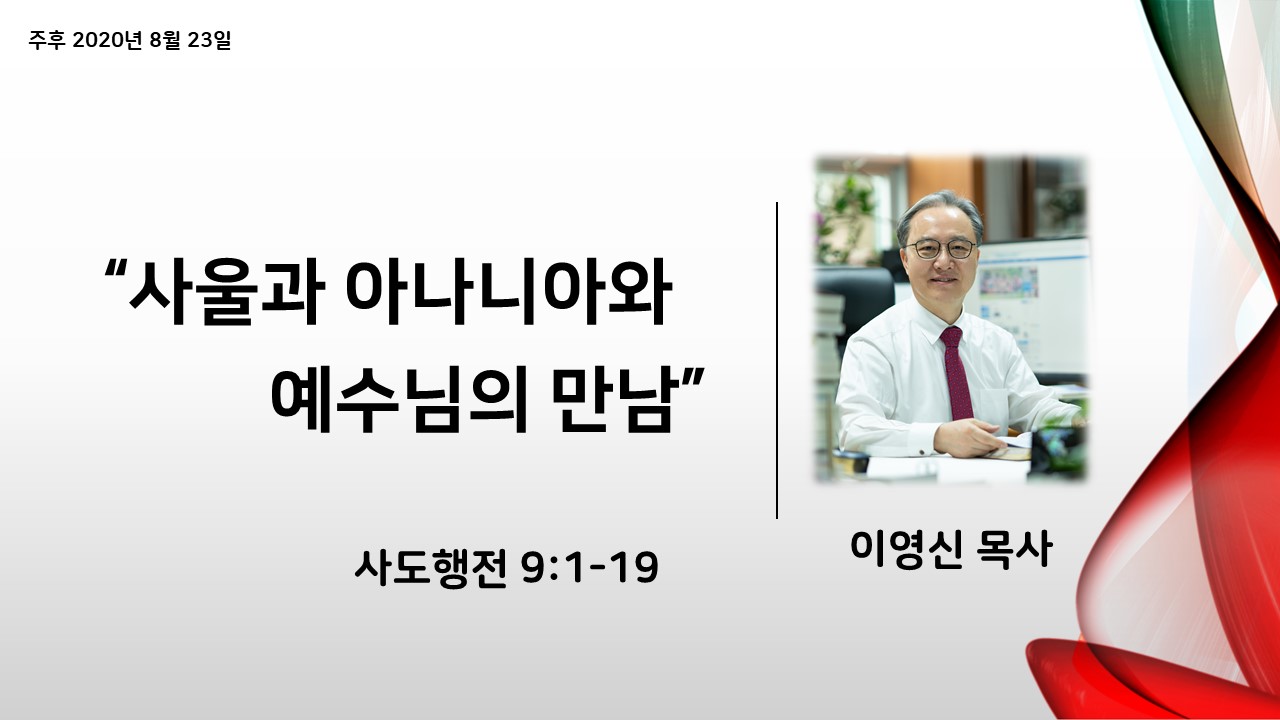 주후 2020년 8월 23일

“사울과 아나니아와 예수님의 만남”

사도행전 9:1-19

이영신 목사